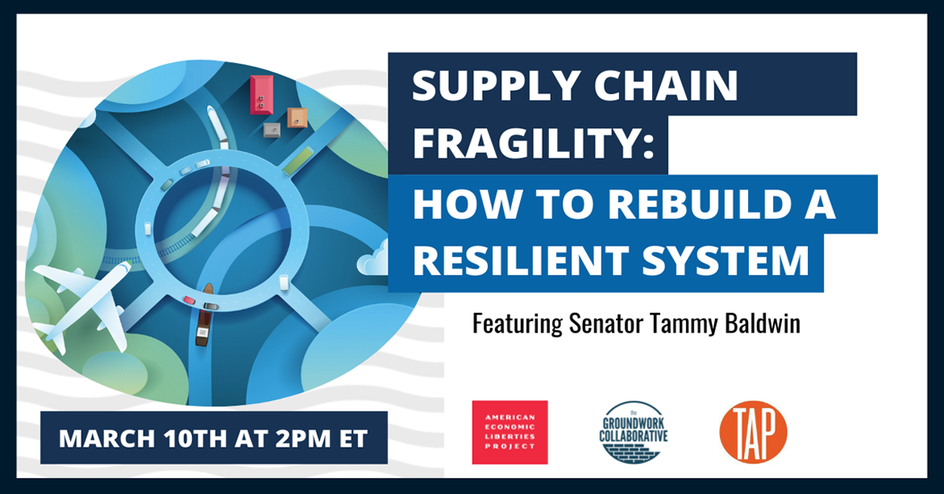 SUPPLY CHAIN FRAGILITY:
HOW TO REBUILD A RESILIENT SYSTEM

Featuring Senator Tammy Baldwin

MARCH 10TH AT 2PM ET

AMERICAN ECONOMIC LIBERTIES PROJECT

THE GROUNDWORK COLLABORATIVE

TAP